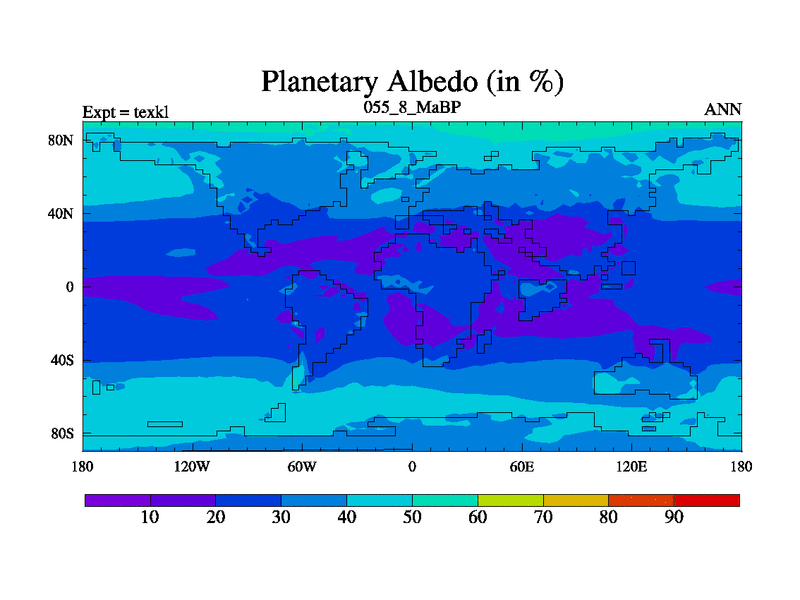 Planetary Albedo (in %)

Expt = texkl

055_8_MaBP

ANN

80N
40N
0
40S
80S

180 120W 60W 0 60E 120E 180

10 20 30 40 50 60 70 80 90